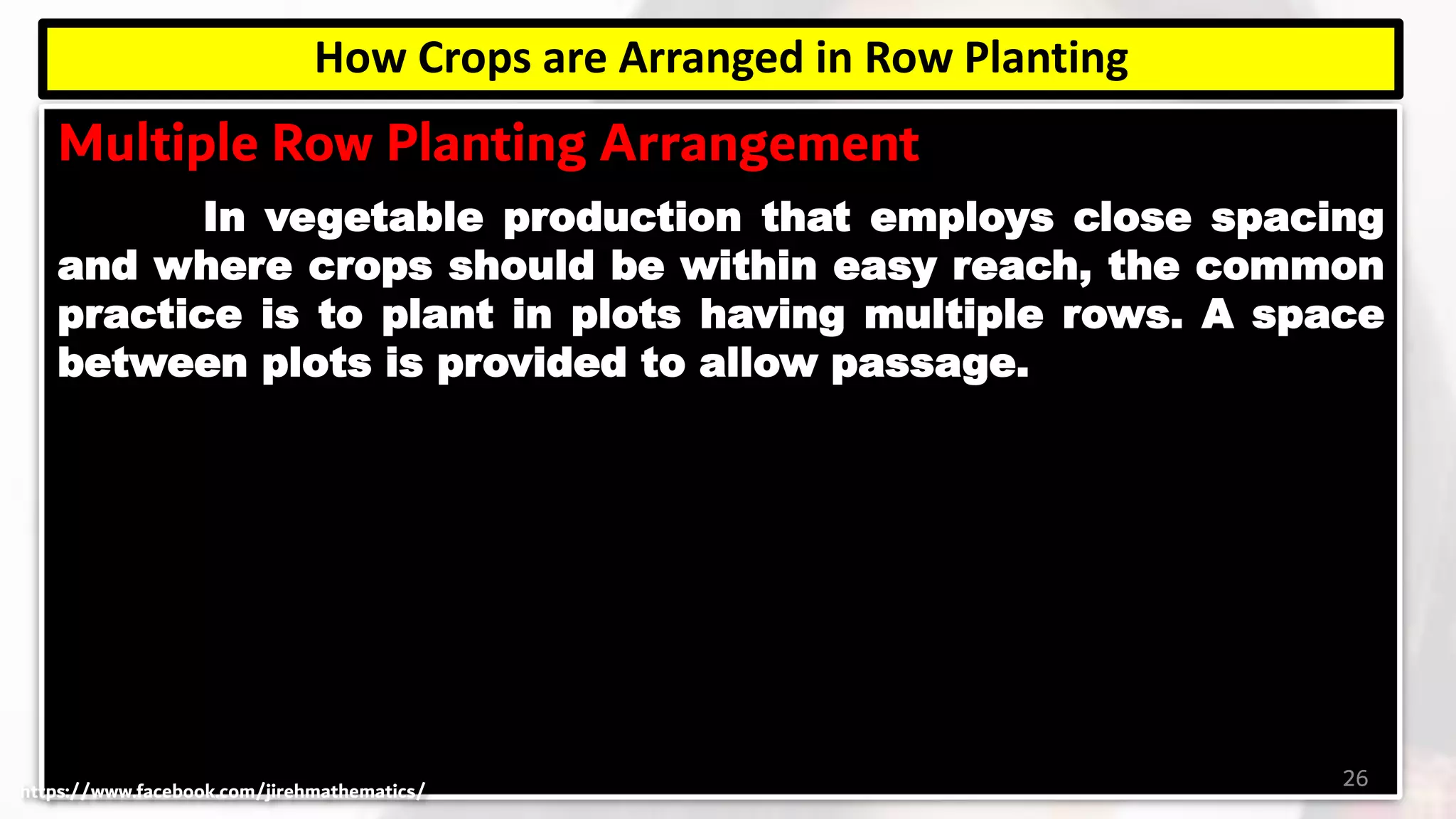 How Crops are Arranged in Row Planting

Multiple Row Planting Arrangement

In vegetable production that employs close spacing and where crops should be within easy reach, the common practice is to plant in plots having multiple rows. A space between plots is provided to allow passage.

https://www.facebook.com/jirehmathematics/

26